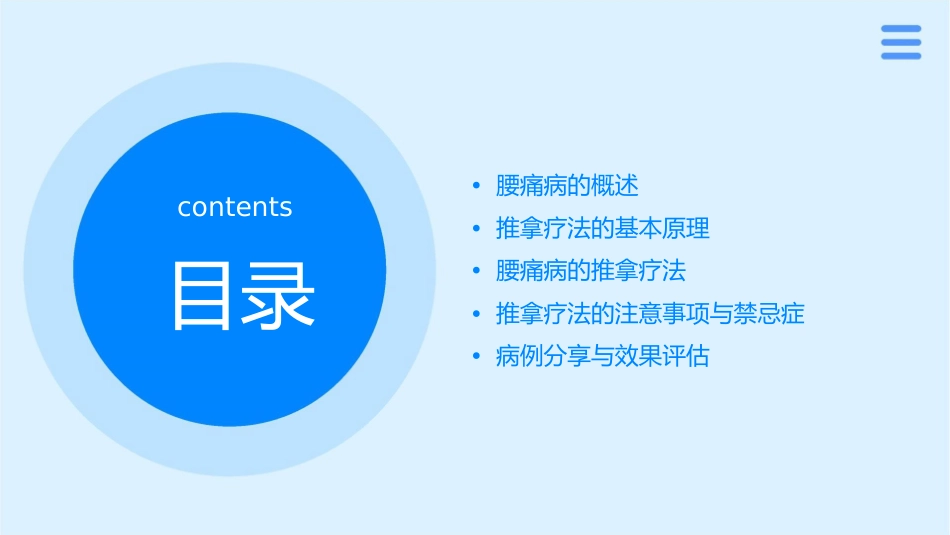 contents

目录

• 腰痛病的概述
• 推拿疗法的基本原理
• 腰痛病的推拿疗法
• 推拿疗法的注意事项与禁忌症
• 病例分享与效果评估